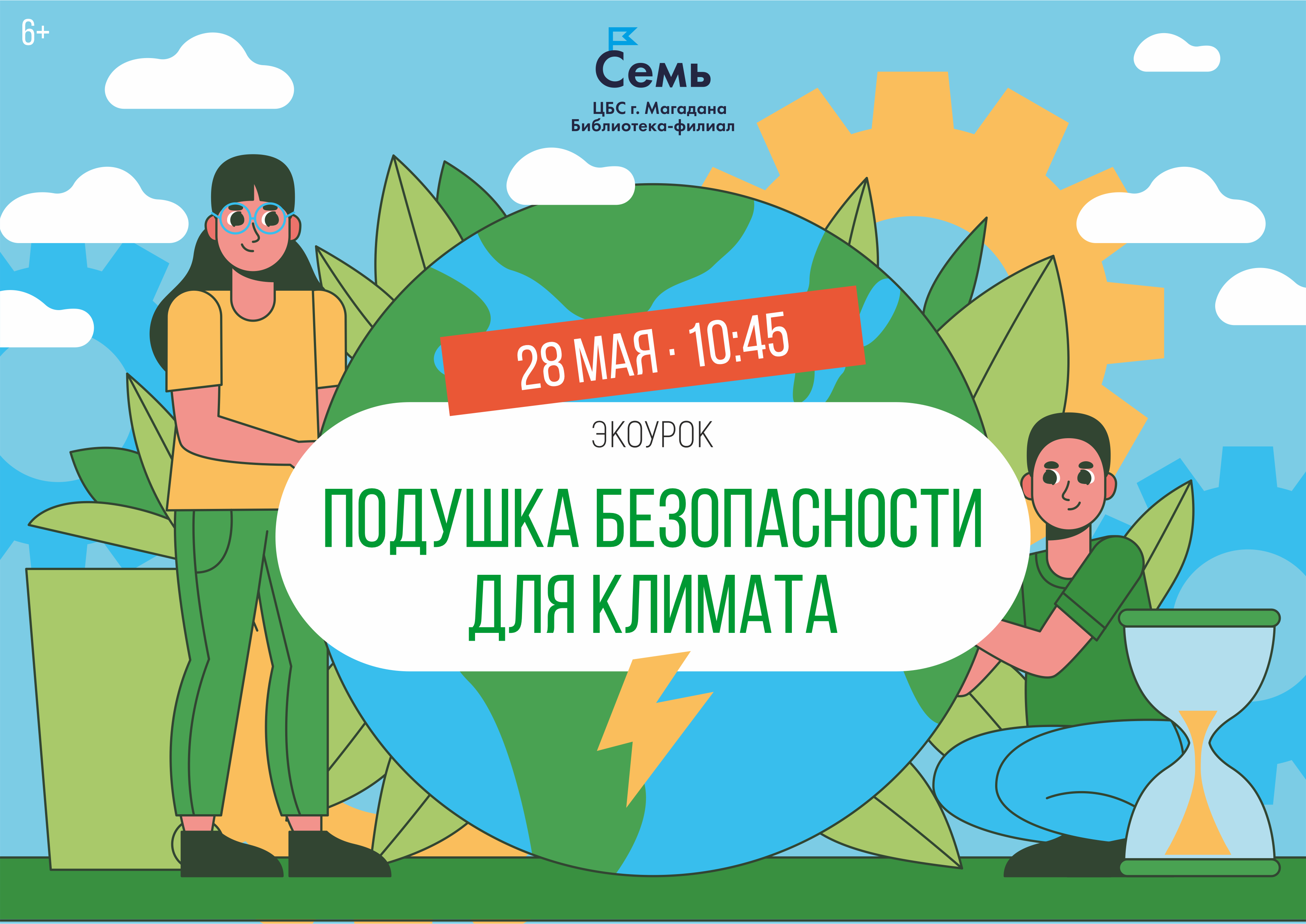 6+

Семь
ЦБС г. Магадана
Библиотека-филиал

28 МАЯ · 10:45

ЭКОУРОК

ПОДУШКА БЕЗОПАСНОСТИ ДЛЯ КЛИМАТА